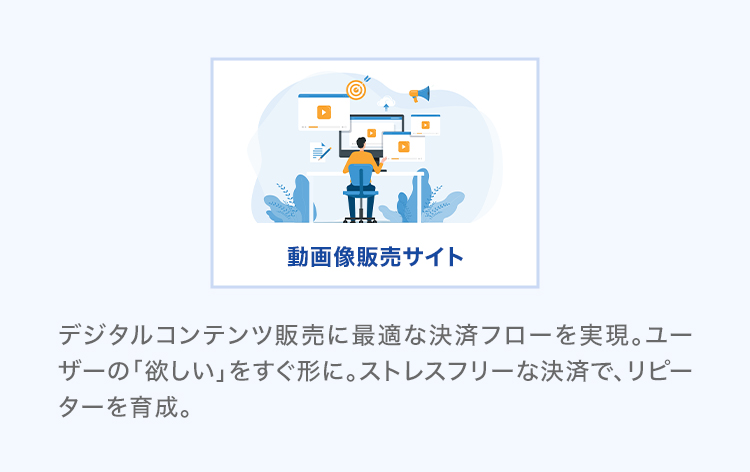 動画像販売サイト

デジタルコンテンツ販売に最適な決済フローを実現。ユーザーの「欲しい」をすぐ形に。ストレスフリーな決済で、リピーターを育成。